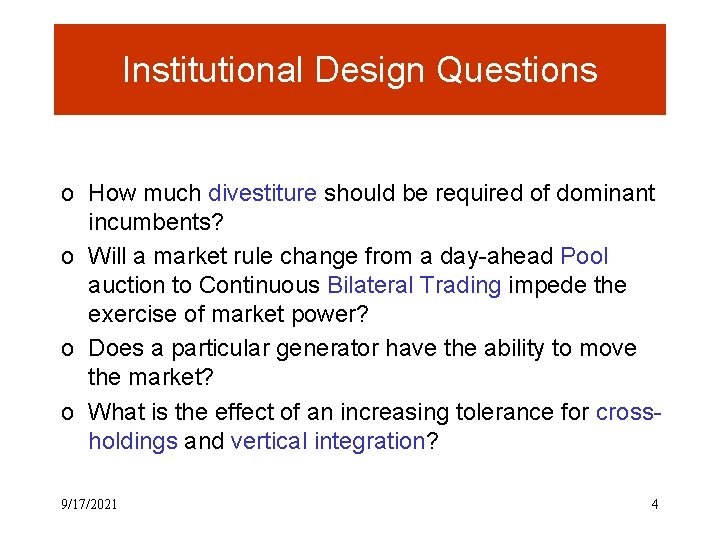 Institutional Design Questions

o How much divestiture should be required of dominant incumbents?

o Will a market rule change from a day-ahead Pool auction to Continuous Bilateral Trading impede the exercise of market power?

o Does a particular generator have the ability to move the market?

o What is the effect of an increasing tolerance for cross-holdings and vertical integration?

9/17/2021

4